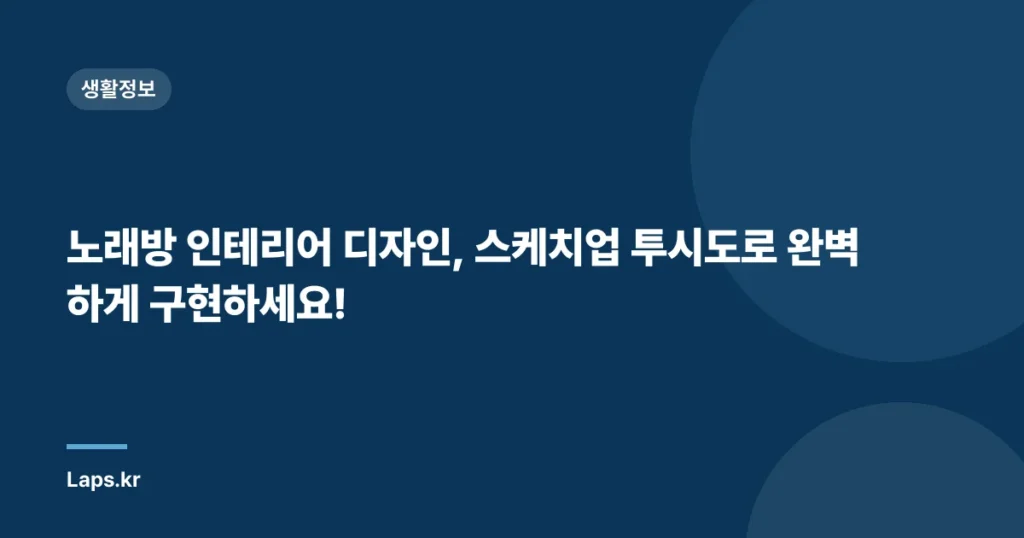 생활정보

노래방 인테리어 디자인, 스케치업 투시도로 완벽하게 구현하세요!

Laps.kr